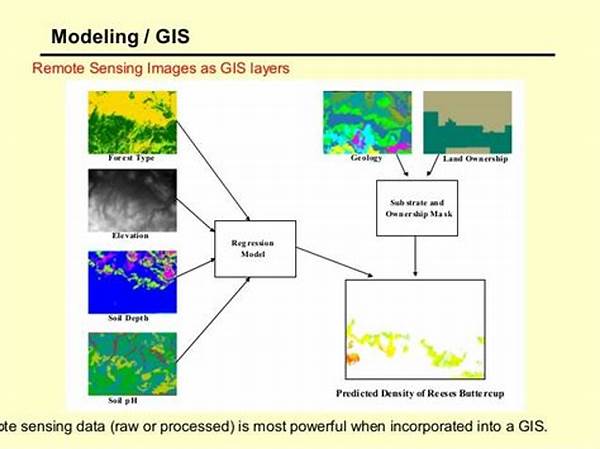 Modeling / GIS

Remote Sensing Images as GIS layers

Forest Type

Elevation

Soil Depth

Soil pH

Regression Model

Geology

Land Ownership

Substrate and Ownership Mask

Predicted Density of Reeses Buttercup

ote sensing data (raw or processed) is most powerful when incorporated into a GIS.